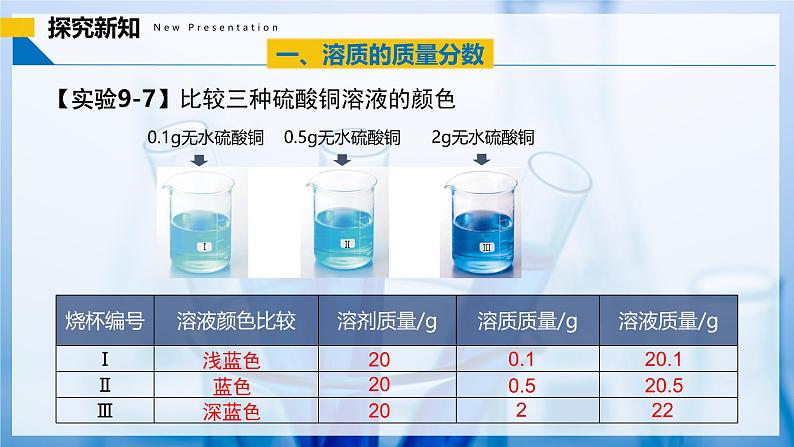 探究新知 New Presentation

一、溶质的质量分数

【实验9-7】比较三种硫酸铜溶液的颜色

0.1g无水硫酸铜　0.5g无水硫酸铜　2g无水硫酸铜

Ⅰ　Ⅱ　Ⅲ

| 烧杯编号 | 溶液颜色比较 | 溶剂质量/g | 溶质质量/g | 溶液质量/g |
|---|---|---|---|---|
| Ⅰ | 浅蓝色 | 20 | 0.1 | 20.1 |
| Ⅱ | 蓝色 | 20 | 0.5 | 20.5 |
| Ⅲ | 深蓝色 | 20 | 2 | 22 |